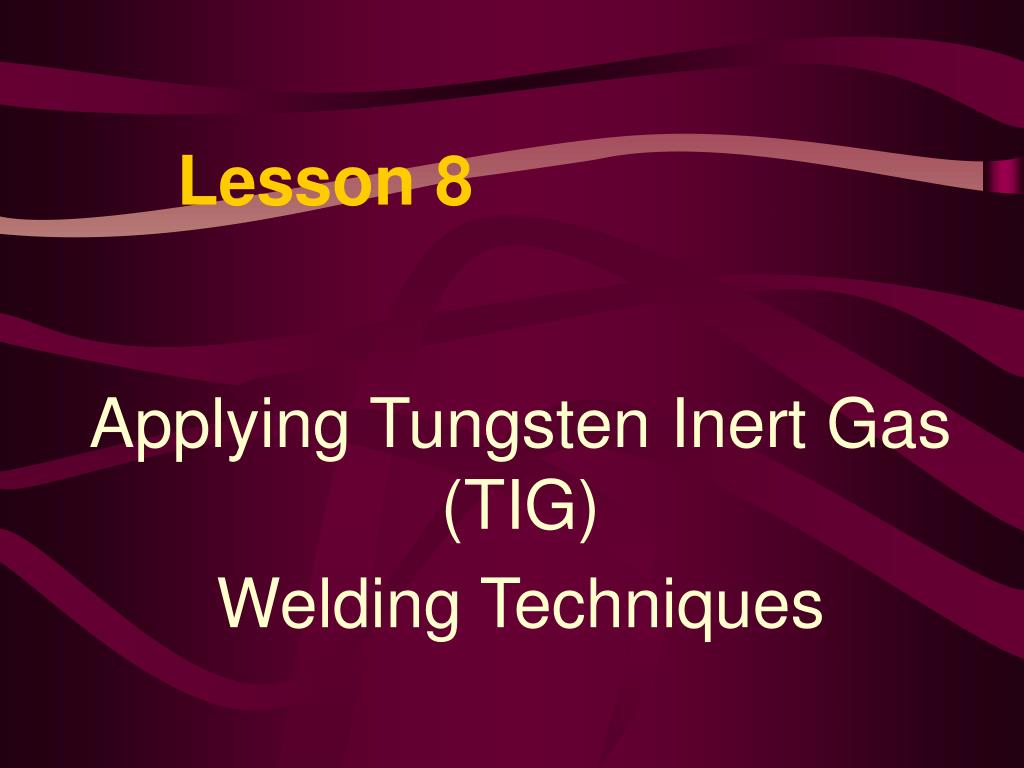 Lesson 8

Applying Tungsten Inert Gas (TIG)

Welding Techniques